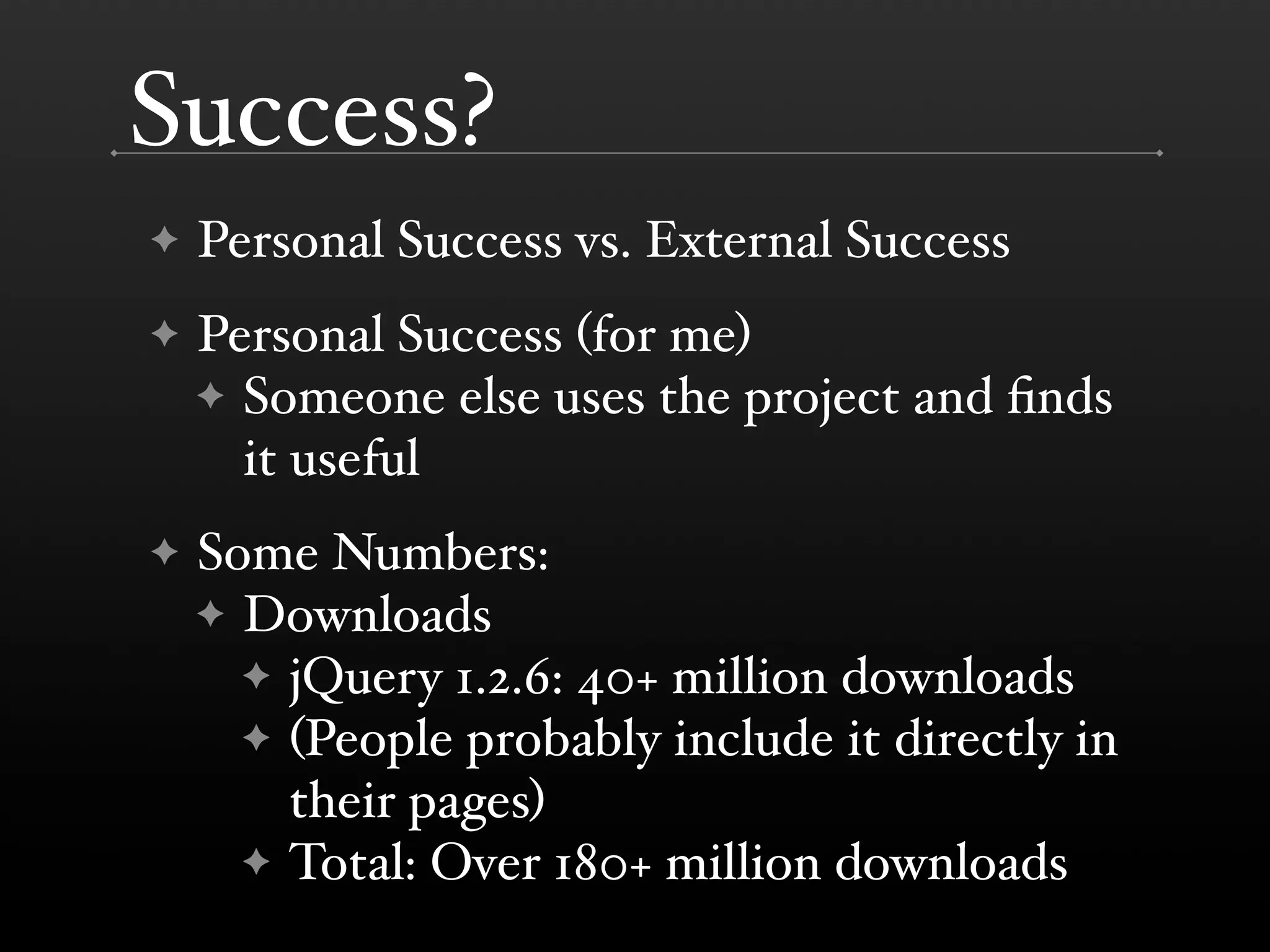 Success?

✦ Personal Success vs. External Success

✦ Personal Success (for me)
✦ Someone else uses the project and finds it useful

✦ Some Numbers:
✦ Downloads
✦ jQuery 1.2.6: 40+ million downloads
✦ (People probably include it directly in their pages)
✦ Total: Over 180+ million downloads